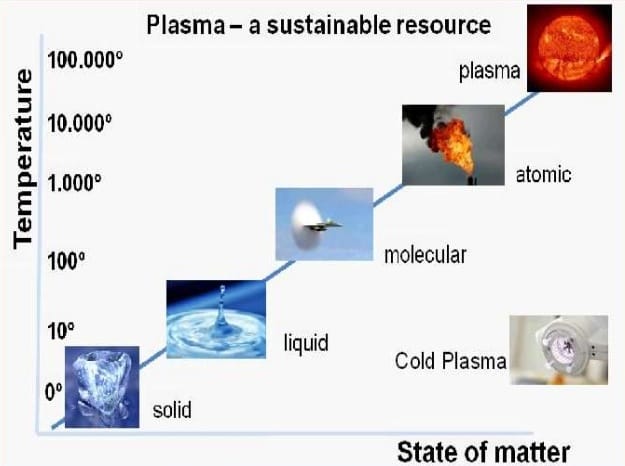 Plasma – a sustainable resource

Temperature

100.000°
10.000°
1.000°
100°
10°
0°

plasma
atomic
molecular
liquid
solid
Cold Plasma

State of matter